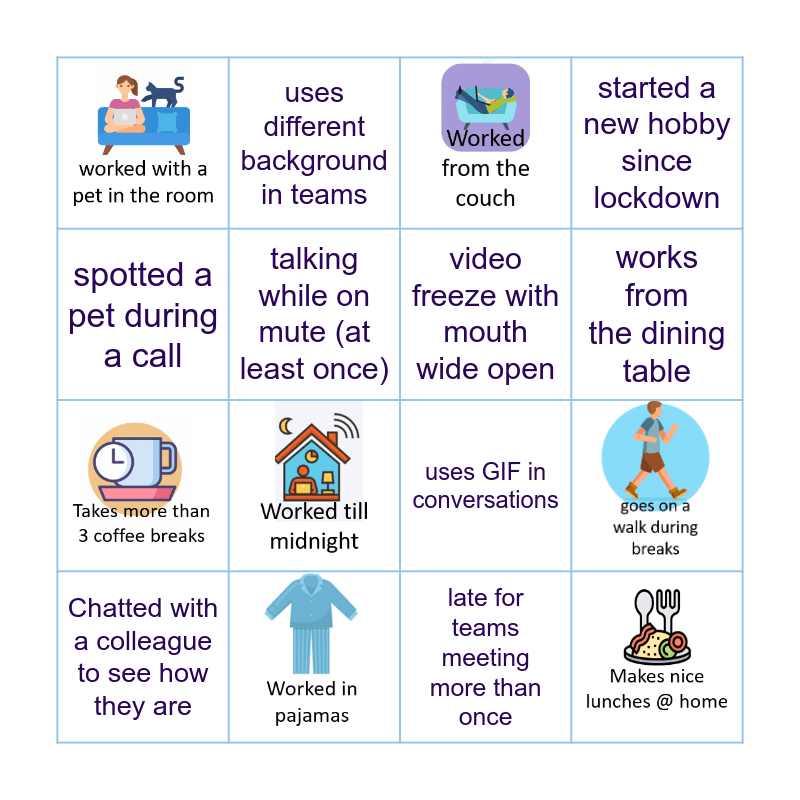 | worked with a pet in the room | uses different background in teams | Worked from the couch | started a new hobby since lockdown |
|---|---|---|---|
| spotted a pet during a call | talking while on mute (at least once) | video freeze with mouth wide open | works from the dining table |
| Takes more than 3 coffee breaks | Worked till midnight | uses GIF in conversations | goes on a walk during breaks |
| Chatted with a colleague to see how they are | Worked in pajamas | late for teams meeting more than once | Makes nice lunches @ home |